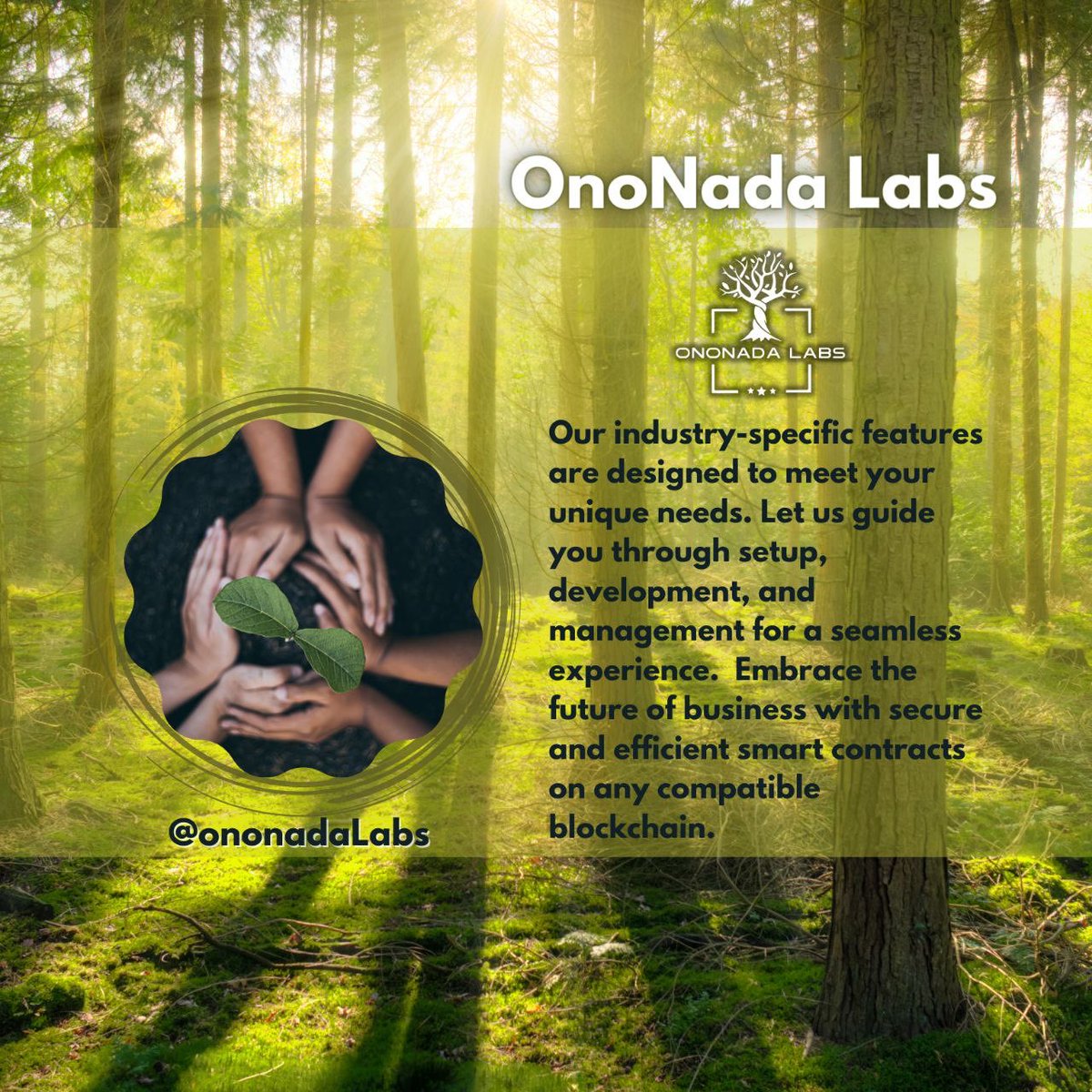 OnoNada Labs

ONONADA LABS

Our industry-specific features are designed to meet your unique needs. Let us guide you through setup, development, and management for a seamless experience.  Embrace the future of business with secure and efficient smart contracts on any compatible blockchain.

@ononadaLabs